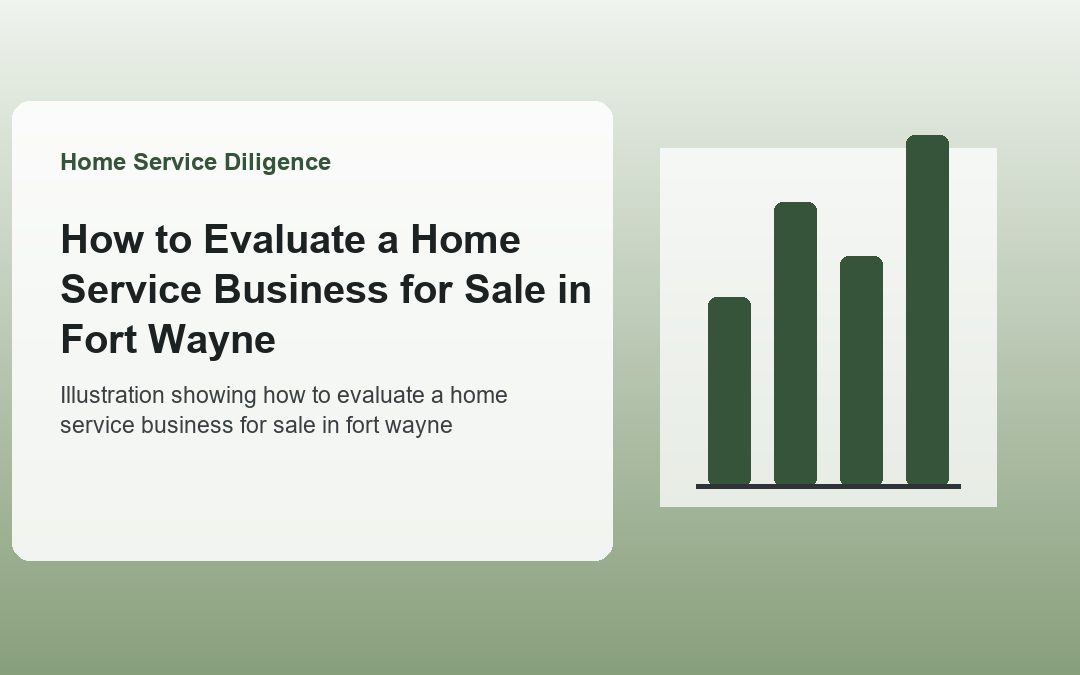 Home Service Diligence

How to Evaluate a Home Service Business for Sale in Fort Wayne

Illustration showing how to evaluate a home service business for sale in fort wayne